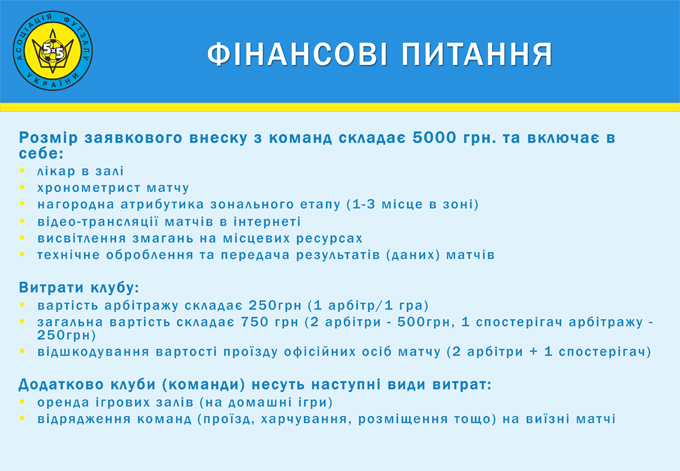 АСОЦІАЦІЯ ФУТЗАЛУ УКРАЇНИ
5·5

ФІНАНСОВІ ПИТАННЯ

Розмір заявкового внеску з команд складає 5000 грн. та включає в себе:
- лікар в залі
- хронометрист матчу
- нагородна атрибутика зонального етапу (1-3 місце в зоні)
- відео-трансляції матчів в інтернеті
- висвітлення змагань на місцевих ресурсах
- технічне оброблення та передача результатів (даних) матчів

Витрати клубу:
- вартість арбітражу складає 250грн (1 арбітр/1 гра)
- загальна вартість складає 750 грн (2 арбітри - 500грн, 1 спостерігач арбітражу - 250грн)
- відшкодування вартості проїзду офісійних осіб матчу (2 арбітри + 1 спостерігач)

Додатково клуби (команди) несуть наступні види витрат:
- оренда ігрових залів (на домашні ігри)
- відрядження команд (проїзд, харчування, розміщення тощо) на виїзні матчі